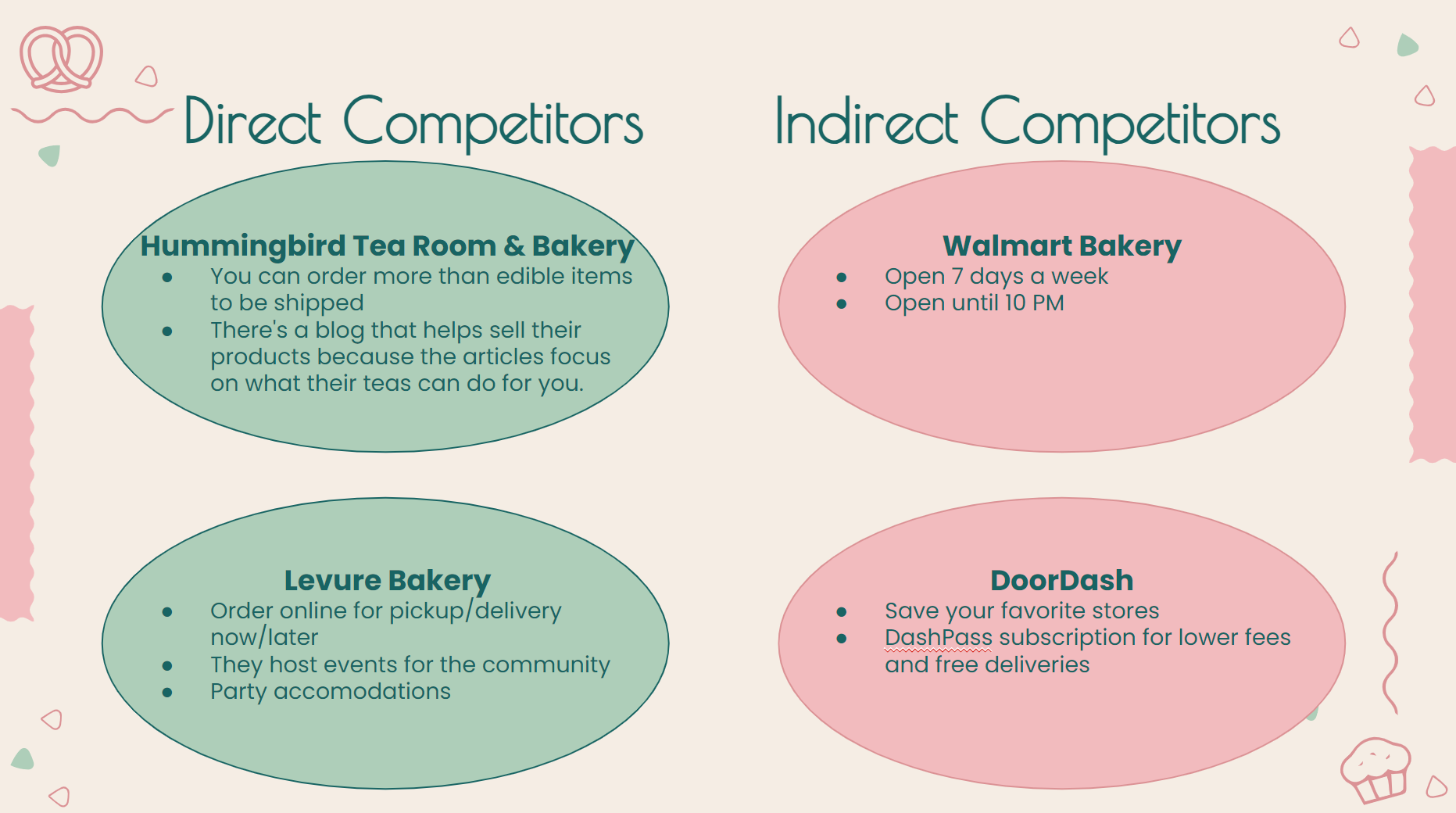 Direct Competitors

Hummingbird Tea Room & Bakery
- You can order more than edible items to be shipped
- There's a blog that helps sell their products because the articles focus on what their teas can do for you.

Levure Bakery
- Order online for pickup/delivery now/later
- They host events for the community
- Party accomodations

Indirect Competitors

Walmart Bakery
- Open 7 days a week
- Open until 10 PM

DoorDash
- Save your favorite stores
- DashPass subscription for lower fees and free deliveries